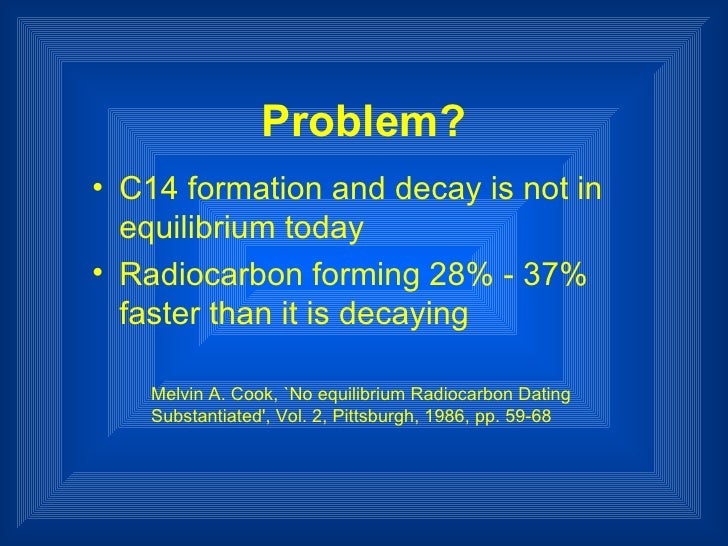 Problem?

• C14 formation and decay is not in equilibrium today

• Radiocarbon forming 28% - 37% faster than it is decaying

Melvin A. Cook, `No equilibrium Radiocarbon Dating Substantiated', Vol. 2, Pittsburgh, 1986, pp. 59-68